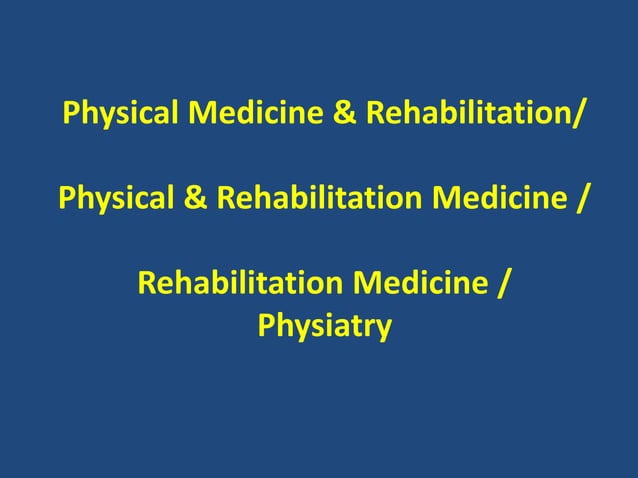 Physical Medicine & Rehabilitation/

Physical & Rehabilitation Medicine /

Rehabilitation Medicine /
Physiatry